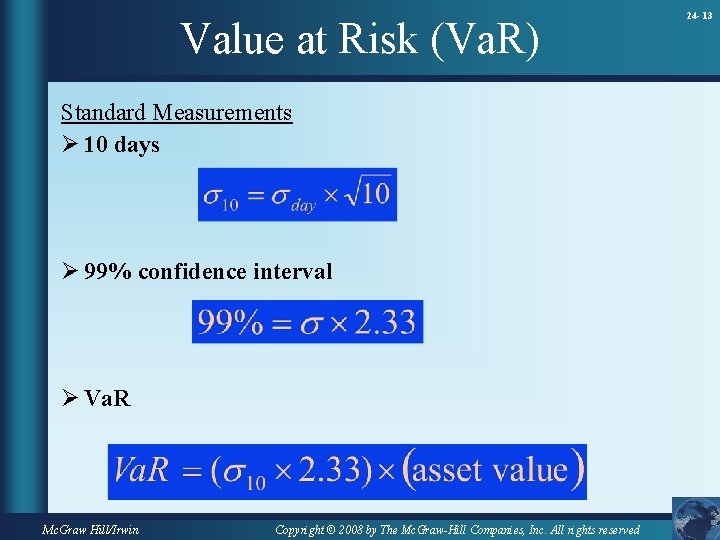 24- 13

Value at Risk (VaR)

Standard Measurements

➢ 10 days

$\sigma_{10} = \sigma_{day} \times \sqrt{10}$

➢ 99% confidence interval

$99\% = \sigma \times 2.33$

➢ VaR

$VaR = (\sigma_{10} \times 2.33) \times (\text{asset value})$

McGraw Hill/Irwin

Copyright © 2008 by The McGraw-Hill Companies, Inc. All rights reserved